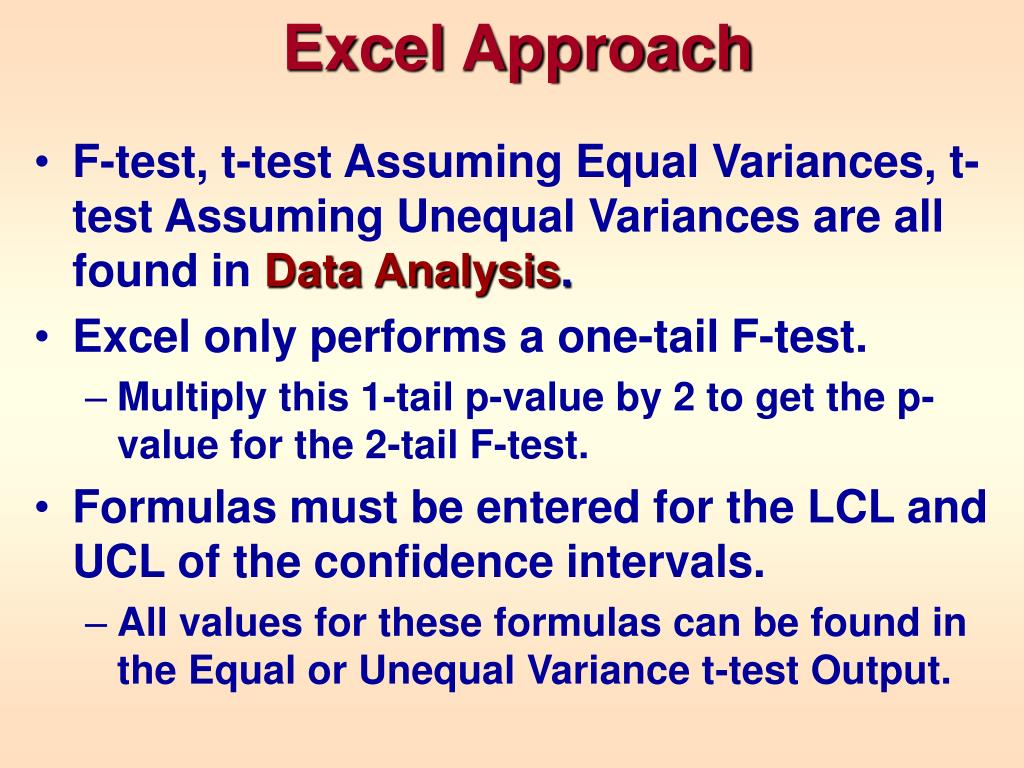 Excel Approach

• F-test, t-test Assuming Equal Variances, t-test Assuming Unequal Variances are all found in Data Analysis.

• Excel only performs a one-tail F-test.

– Multiply this 1-tail p-value by 2 to get the p-value for the 2-tail F-test.

• Formulas must be entered for the LCL and UCL of the confidence intervals.

– All values for these formulas can be found in the Equal or Unequal Variance t-test Output.